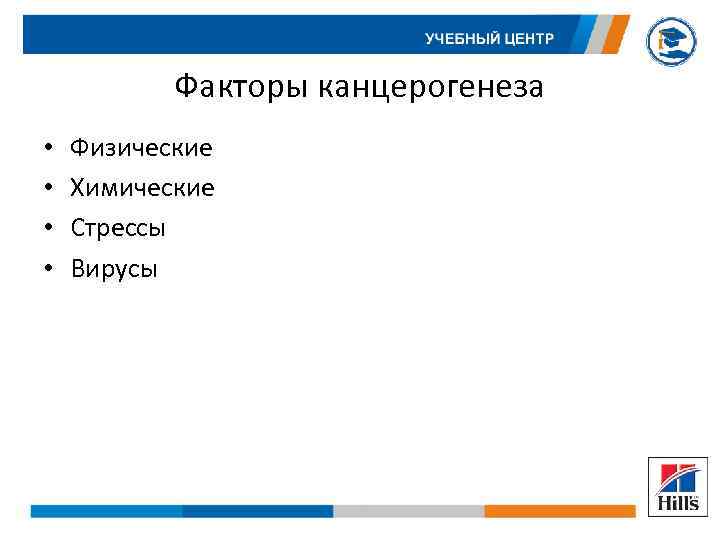 УЧЕБНЫЙ ЦЕНТР

Факторы канцерогенеза

• Физические
• Химические
• Стрессы
• Вирусы

Hill's